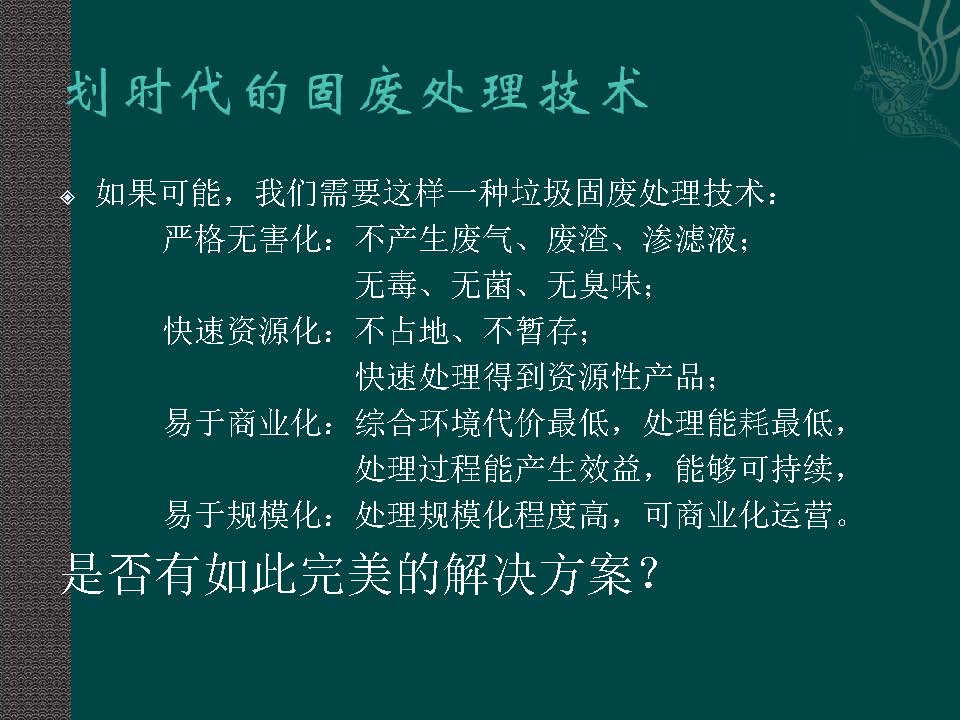 划时代的固废处理技术

如果可能，我们需要这样一种垃圾固废处理技术：
严格无害化：不产生废气、废渣、渗滤液；
无毒、无菌、无臭味；
快速资源化：不占地、不暂存；
快速处理得到资源性产品；
易于商业化：综合环境代价最低，处理能耗最低，
处理过程能产生效益，能够可持续，
易于规模化：处理规模化程度高，可商业化运营。

是否有如此完美的解决方案？